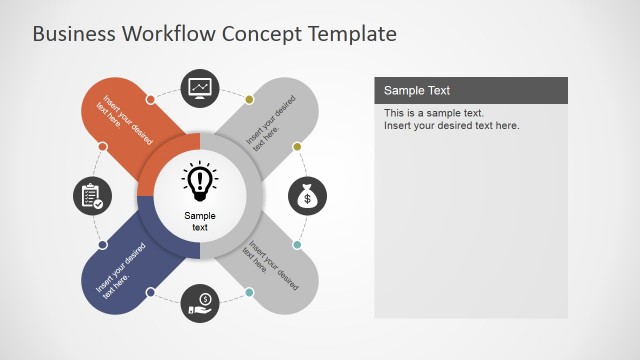 Business Workflow Concept Template

Insert your desired text here.

Insert your desired text here.

Sample text

Insert your desired text here.

Insert your desired text here.

Sample Text

This is a sample text.
Insert your desired text here.